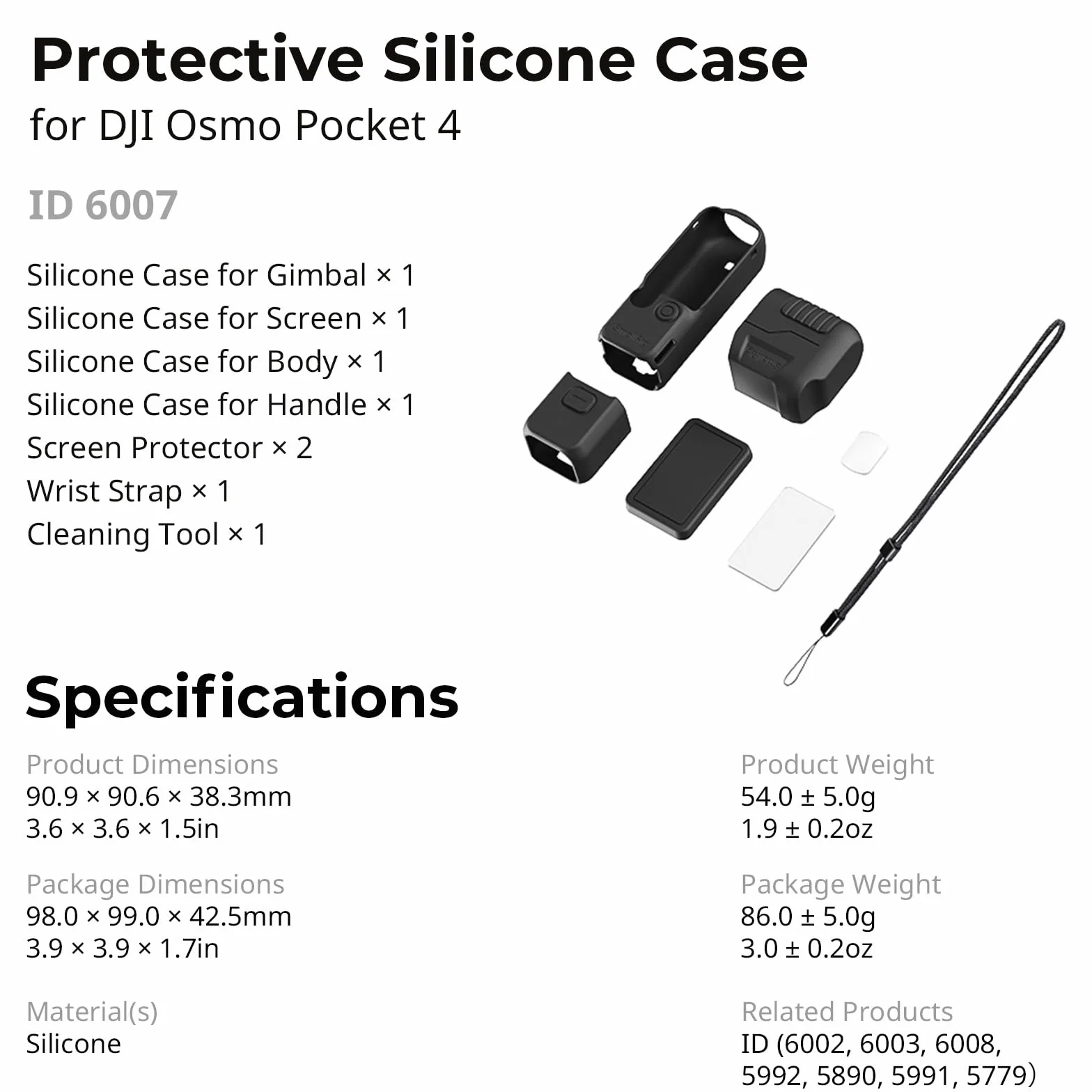 Protective Silicone Case
for DJI Osmo Pocket 4

ID 6007

Silicone Case for Gimbal × 1
Silicone Case for Screen × 1
Silicone Case for Body × 1
Silicone Case for Handle × 1
Screen Protector × 2
Wrist Strap × 1
Cleaning Tool × 1

Specifications

Product Dimensions
90.9 × 90.6 × 38.3mm
3.6 × 3.6 × 1.5in

Package Dimensions
98.0 × 99.0 × 42.5mm
3.9 × 3.9 × 1.7in

Material(s)
Silicone

Product Weight
54.0 ± 5.0g
1.9 ± 0.2oz

Package Weight
86.0 ± 5.0g
3.0 ± 0.2oz

Related Products
ID (6002, 6003, 6008, 5992, 5890, 5991, 5779)